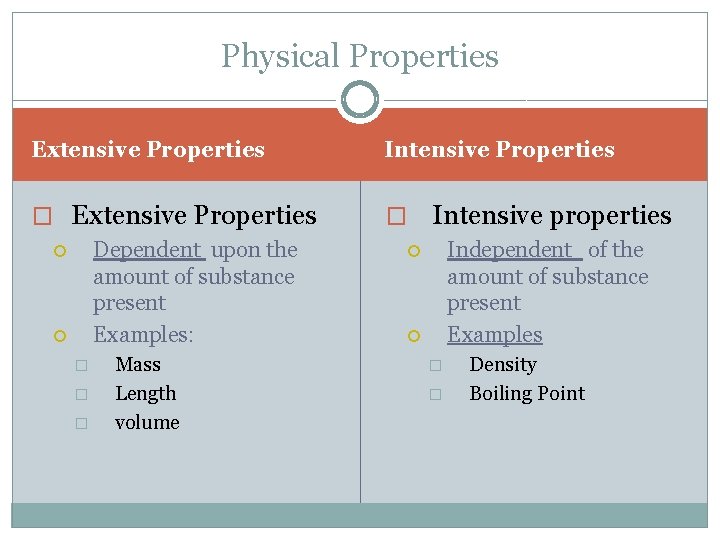 Physical Properties

Extensive Properties

Extensive Properties

Dependent upon the amount of substance present

Examples:

Mass

Length

volume

Intensive Properties

Intensive properties

Independent of the amount of substance present

Examples

Density

Boiling Point